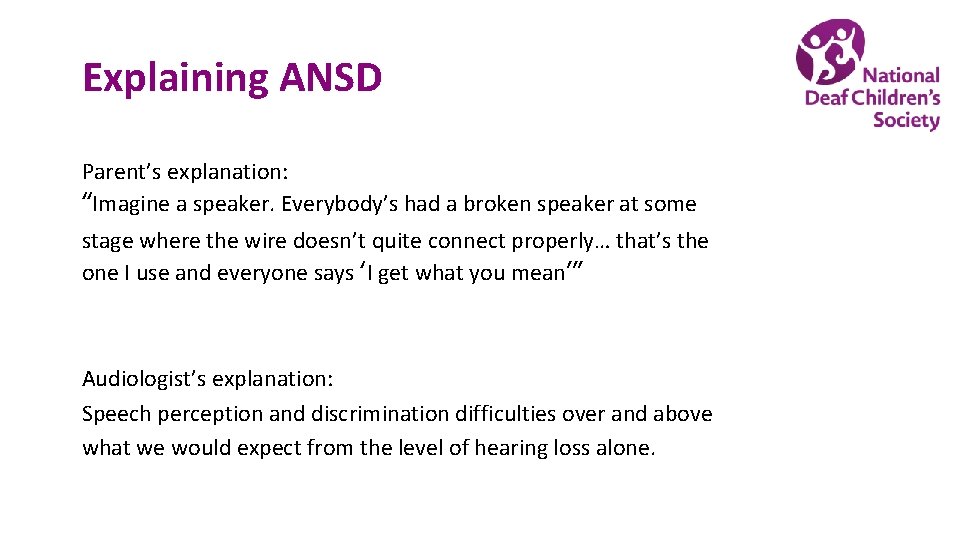 Explaining ANSD

National Deaf Children's Society

Parent's explanation:
"Imagine a speaker. Everybody's had a broken speaker at some stage where the wire doesn't quite connect properly… that's the one I use and everyone says 'I get what you mean'"

Audiologist's explanation:
Speech perception and discrimination difficulties over and above what we would expect from the level of hearing loss alone.